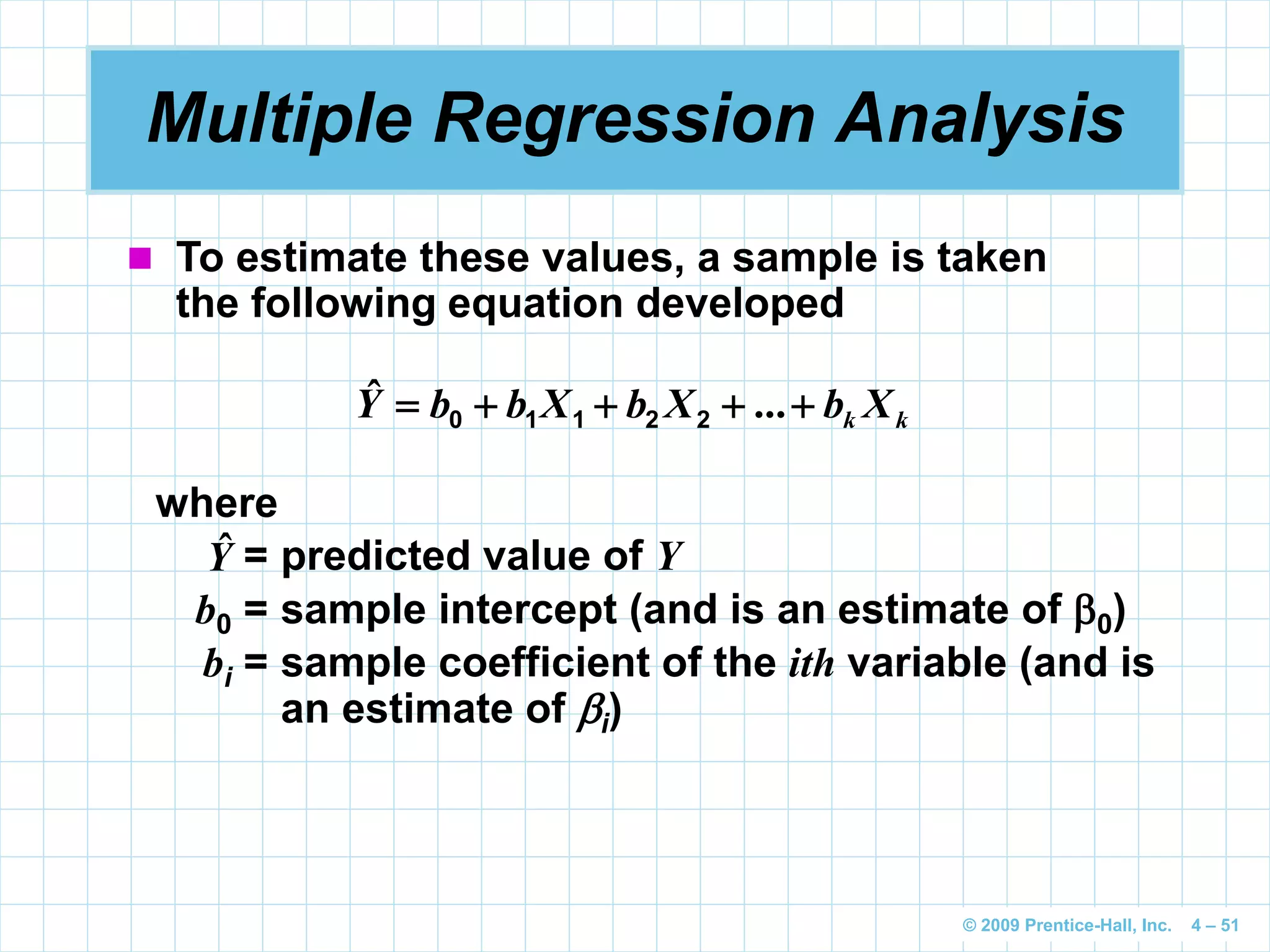 Multiple Regression Analysis

To estimate these values, a sample is taken the following equation developed

$\hat{Y} = b_0 + b_1X_1 + b_2X_2 + ... + b_kX_k$

where
$\hat{Y}$ = predicted value of $Y$
$b_0$ = sample intercept (and is an estimate of $\beta_0$)
$b_i$ = sample coefficient of the $ith$ variable (and is an estimate of $\beta_i$)

© 2009 Prentice-Hall, Inc. 4 – 51